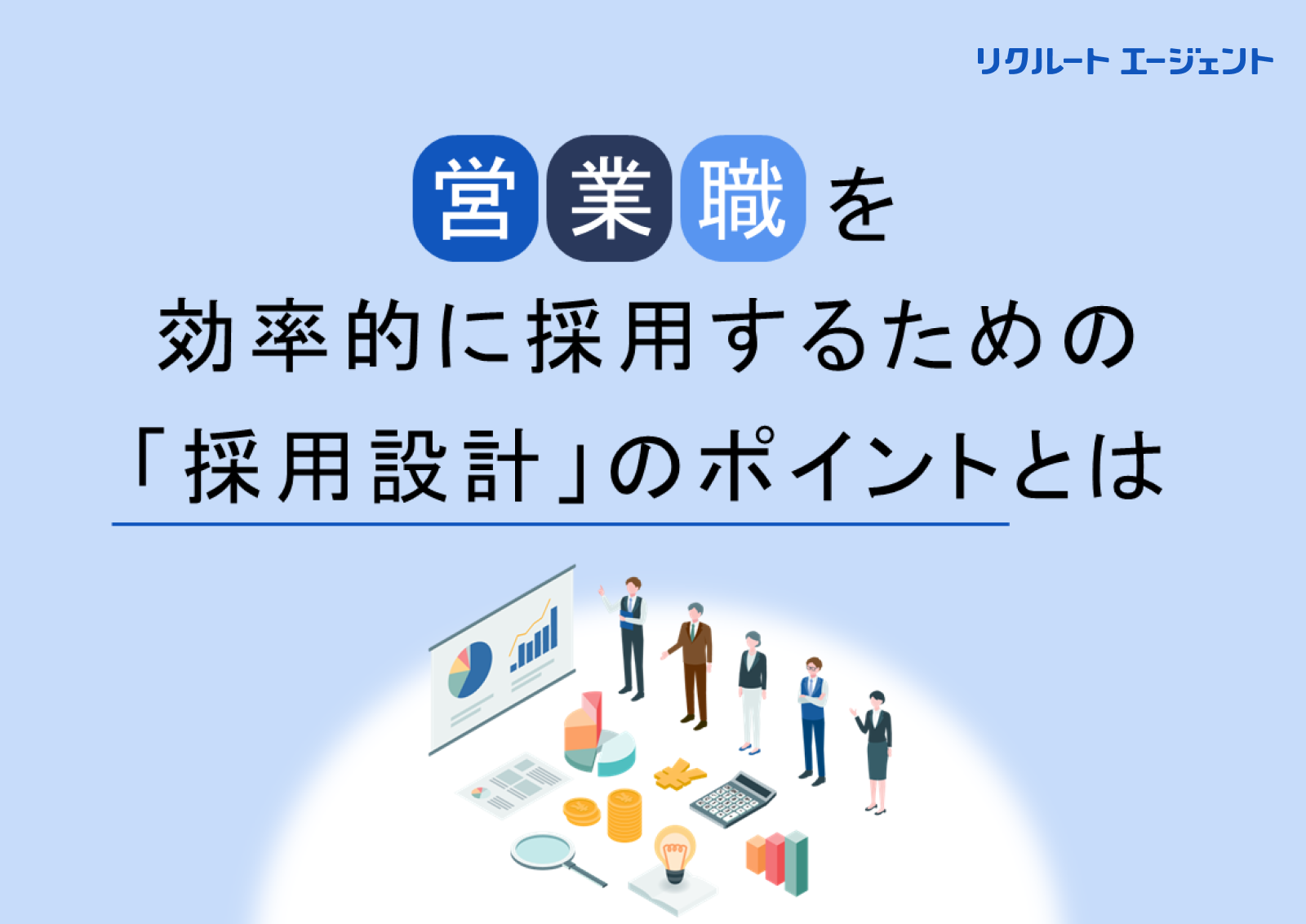 リクルート エージェント

営業職を
効率的に採用するための
「採用設計」のポイントとは